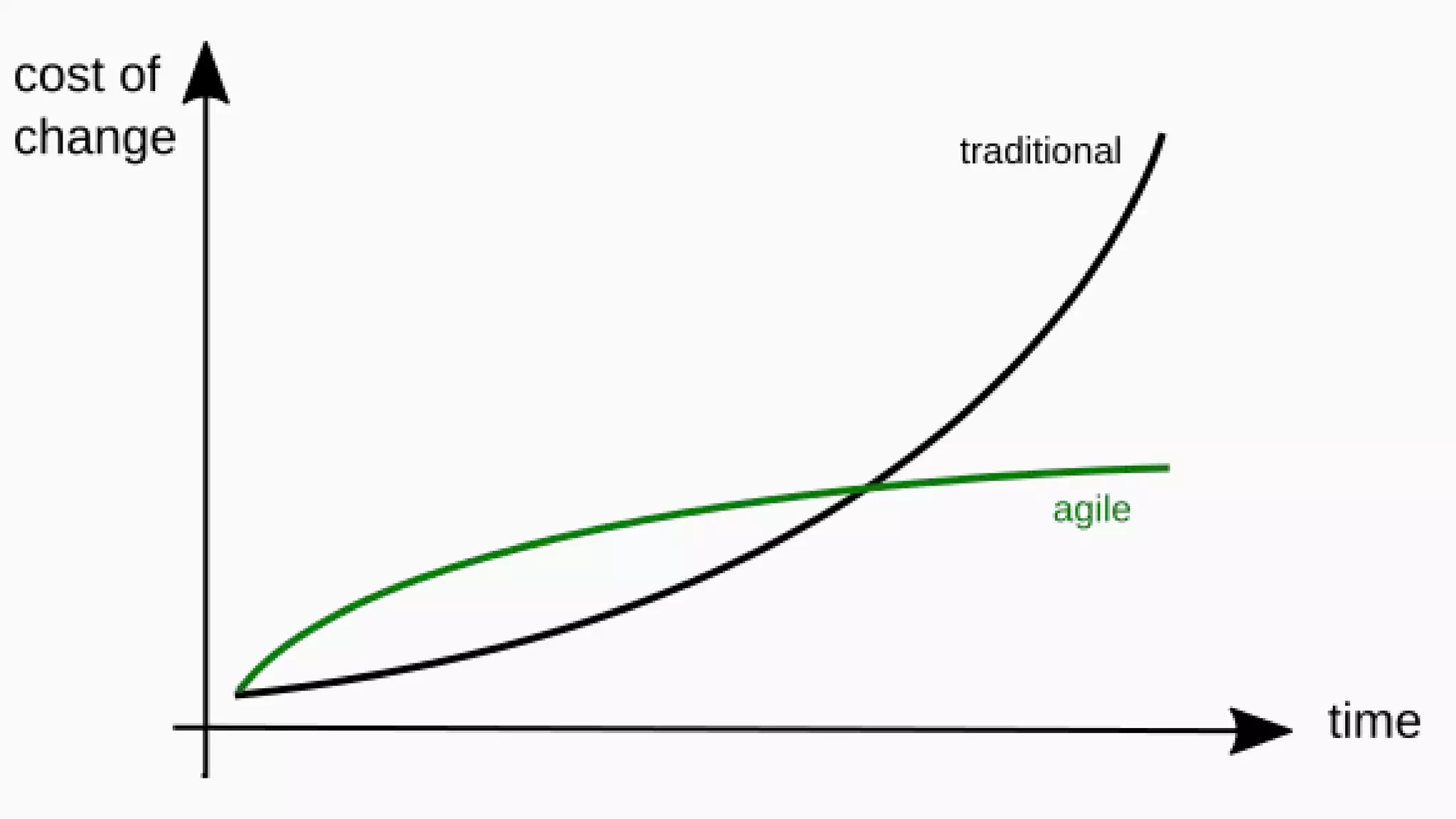 cost of change

traditional

agile

time